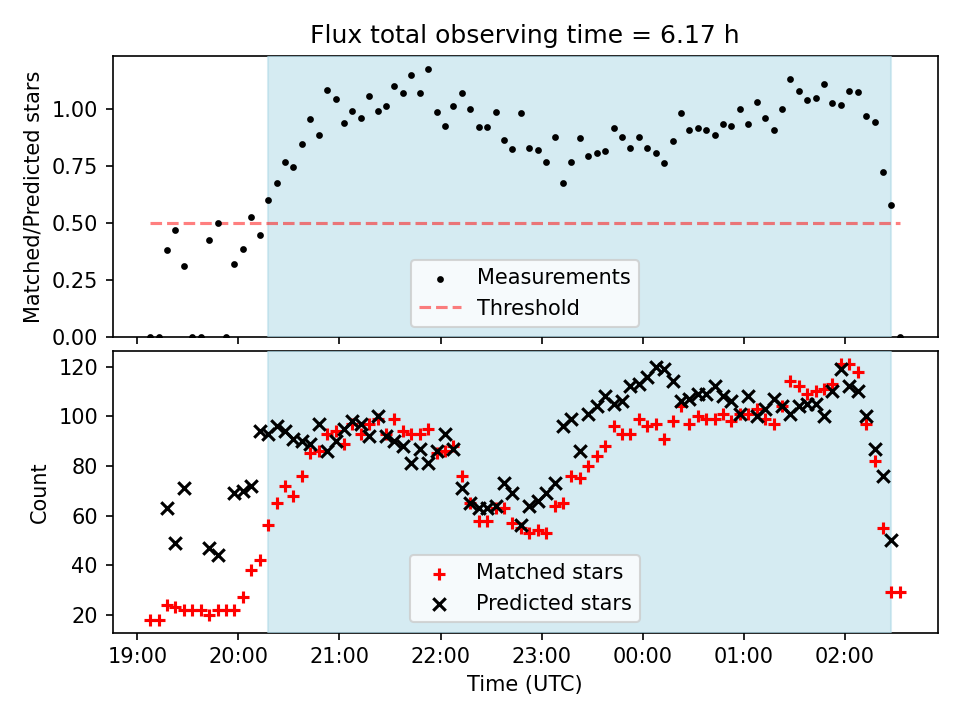 Flux total observing time = 6.17 h

Matched/Predicted stars

1.00
0.75
0.50
0.25
0.00

Measurements
Threshold

Count

120
100
80
60
40
20

Matched stars
Predicted stars

19:00 20:00 21:00 22:00 23:00 00:00 01:00 02:00

Time (UTC)